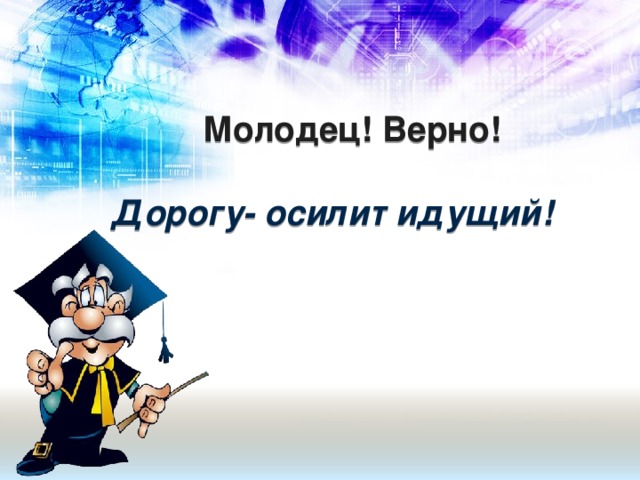 Молодец! Верно!

Дорогу- осилит идущий!